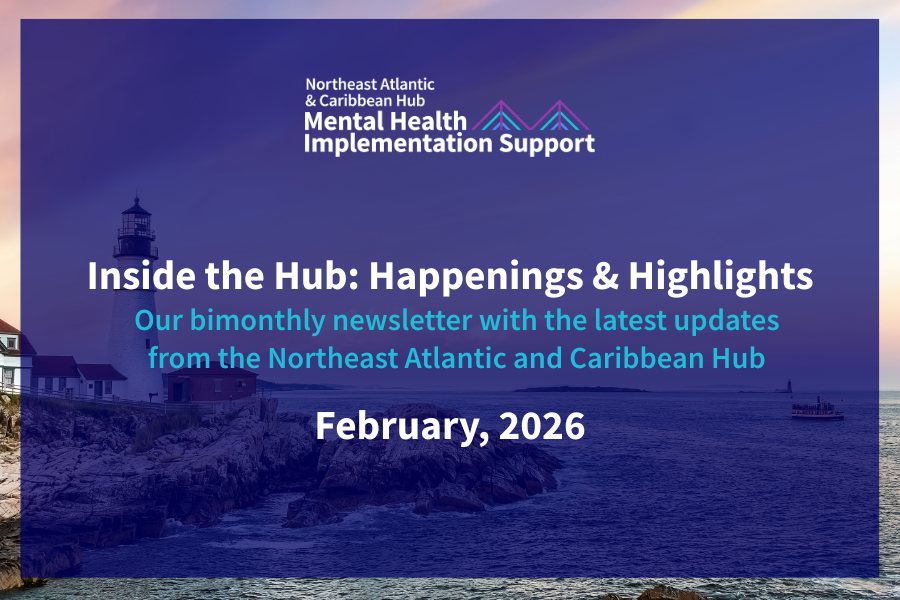 Northeast Atlantic
& Caribbean Hub
Mental Health
Implementation Support

Inside the Hub: Happenings & Highlights

Our bimonthly newsletter with the latest updates from the Northeast Atlantic and Caribbean Hub

February, 2026